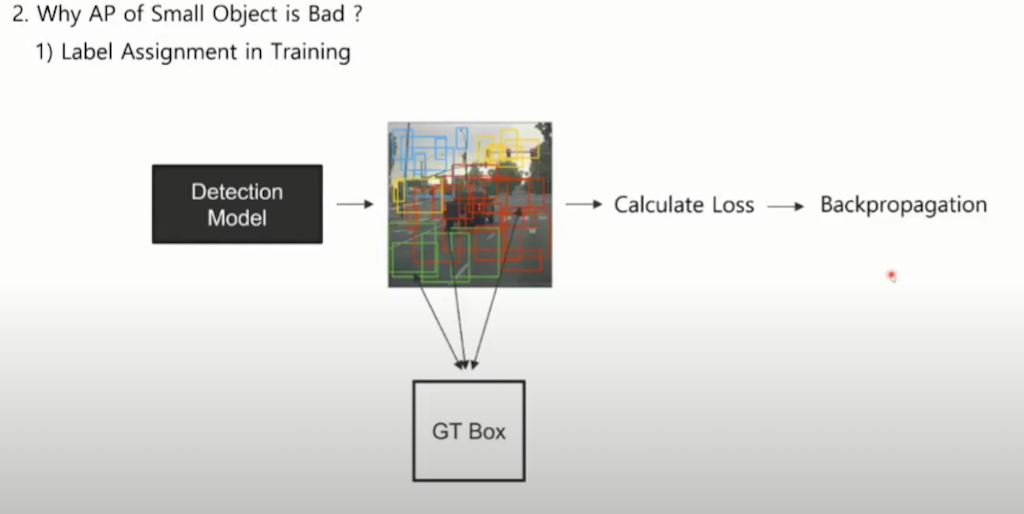 2. Why AP of Small Object is Bad ?

1) Label Assignment in Training

Detection Model

Calculate Loss

Backpropagation

GT Box